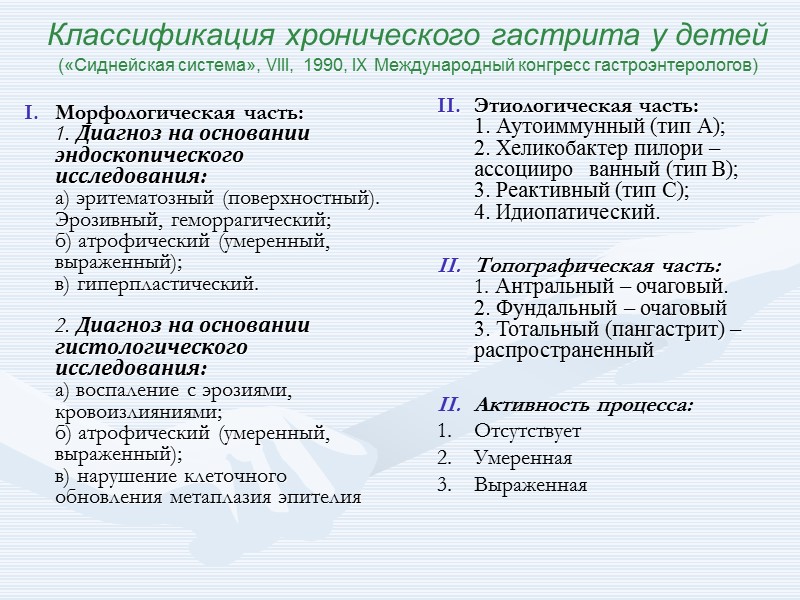 Классификация хронического гастрита у детей
(«Сиднейская система», VIII, 1990, IX Международный конгресс гастроэнтерологов)

I. Морфологическая часть:
1. Диагноз на основании эндоскопического исследования:
а) эритематозный (поверхностный). Эрозивный, геморрагический;
б) атрофический (умеренный, выраженный);
в) гиперпластический.

2. Диагноз на основании гистологического исследования:
а) воспаление с эрозиями, кровоизлияниями;
б) атрофический (умеренный, выраженный);
в) нарушение клеточного обновления метаплазия эпителия

II. Этиологическая часть:
1. Аутоиммунный (тип А);
2. Хеликобактер пилори – ассоцииро ванный (тип В);
3. Реактивный (тип С);
4. Идиопатический.

II. Топографическая часть:
1. Антральный – очаговый.
2. Фундальный – очаговый
3. Тотальный (пангастрит) – распространенный

II. Активность процесса:
1. Отсутствует
2. Умеренная
3. Выраженная